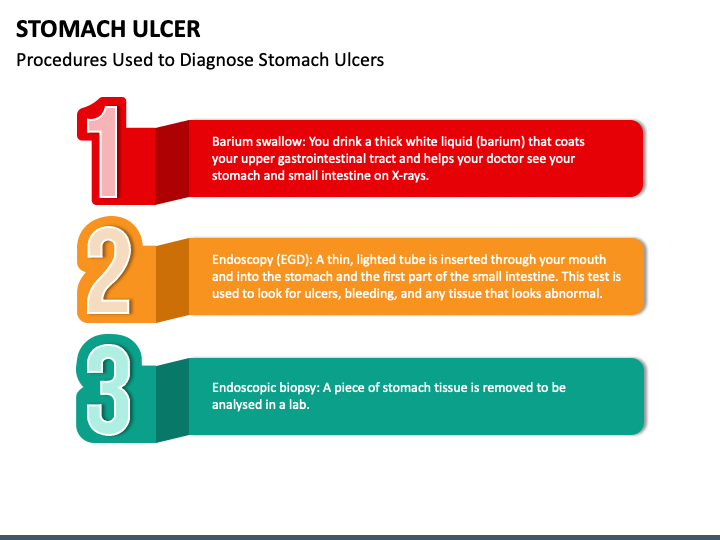 STOMACH ULCER

Procedures Used to Diagnose Stomach Ulcers

1

Barium swallow: You drink a thick white liquid (barium) that coats your upper gastrointestinal tract and helps your doctor see your stomach and small intestine on X-rays.

2

Endoscopy (EGD): A thin, lighted tube is inserted through your mouth and into the stomach and the first part of the small intestine. This test is used to look for ulcers, bleeding, and any tissue that looks abnormal.

3

Endoscopic biopsy: A piece of stomach tissue is removed to be analysed in a lab.